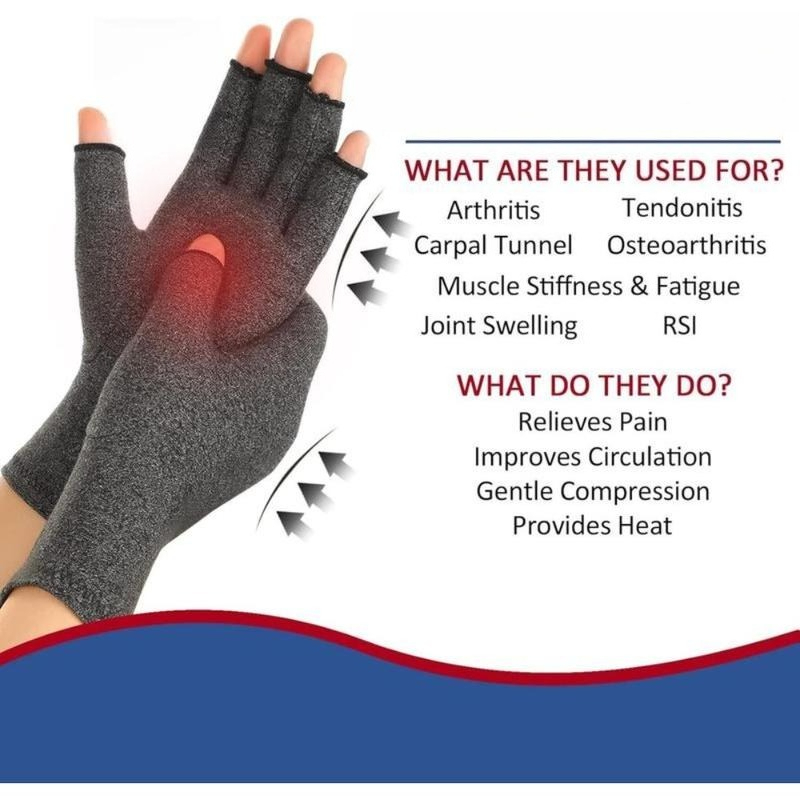 WHAT ARE THEY USED FOR?
Arthritis Tendonitis
Carpal Tunnel Osteoarthritis
Muscle Stiffness & Fatigue
Joint Swelling RSI

WHAT DO THEY DO?
Relieves Pain
Improves Circulation
Gentle Compression
Provides Heat